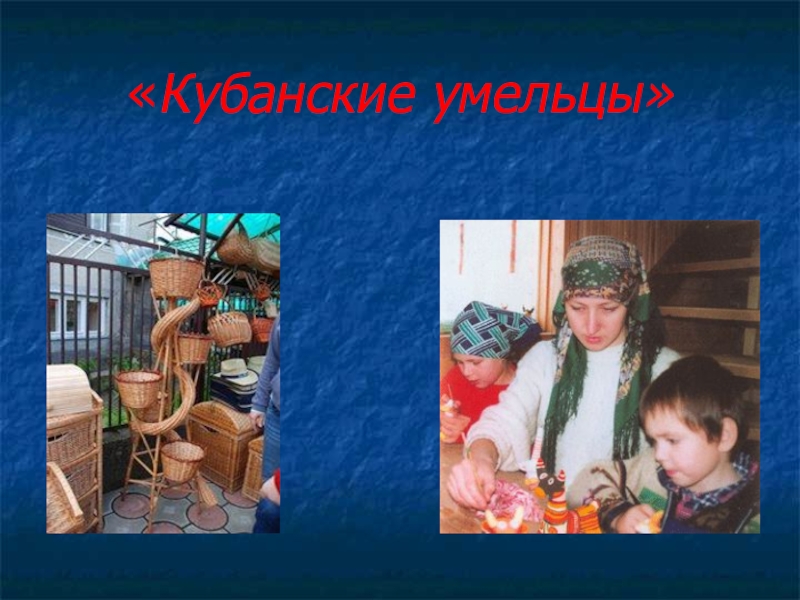 «Кубанские умельцы»